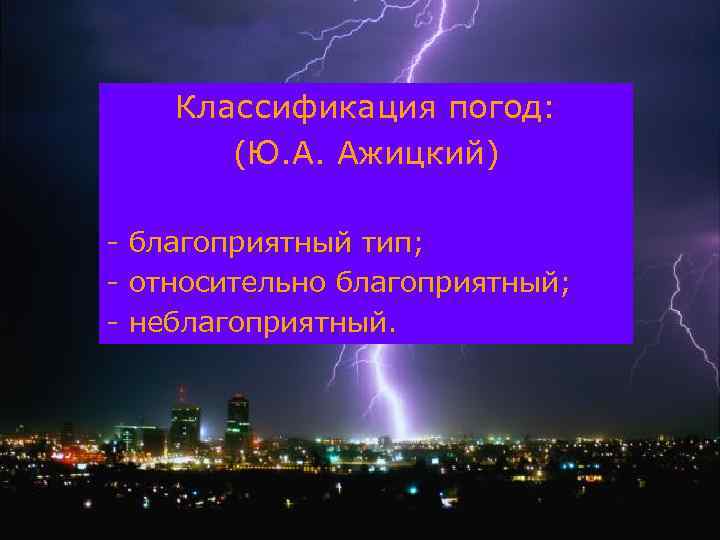 Классификация погод:
(Ю.А. Ажицкий)

- благоприятный тип;
- относительно благоприятный;
- неблагоприятный.